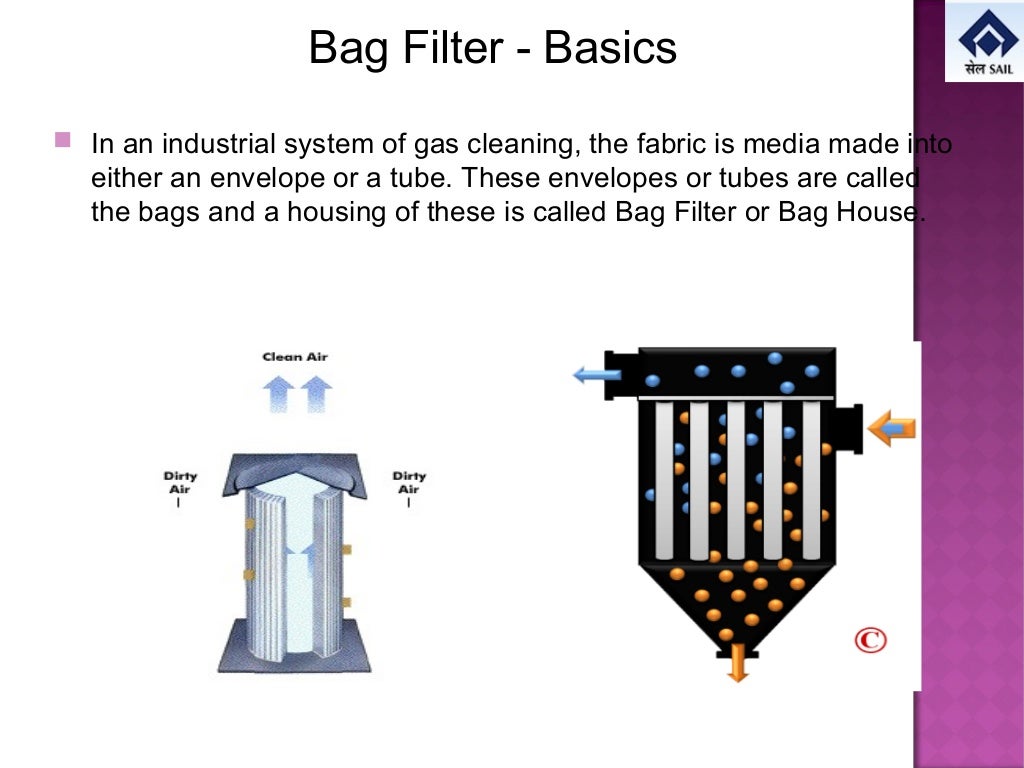 Bag Filter - Basics

सेल SAIL

In an industrial system of gas cleaning, the fabric is media made into either an envelope or a tube. These envelopes or tubes are called the bags and a housing of these is called Bag Filter or Bag House.

Clean Air

Dirty Air

Dirty Air

©